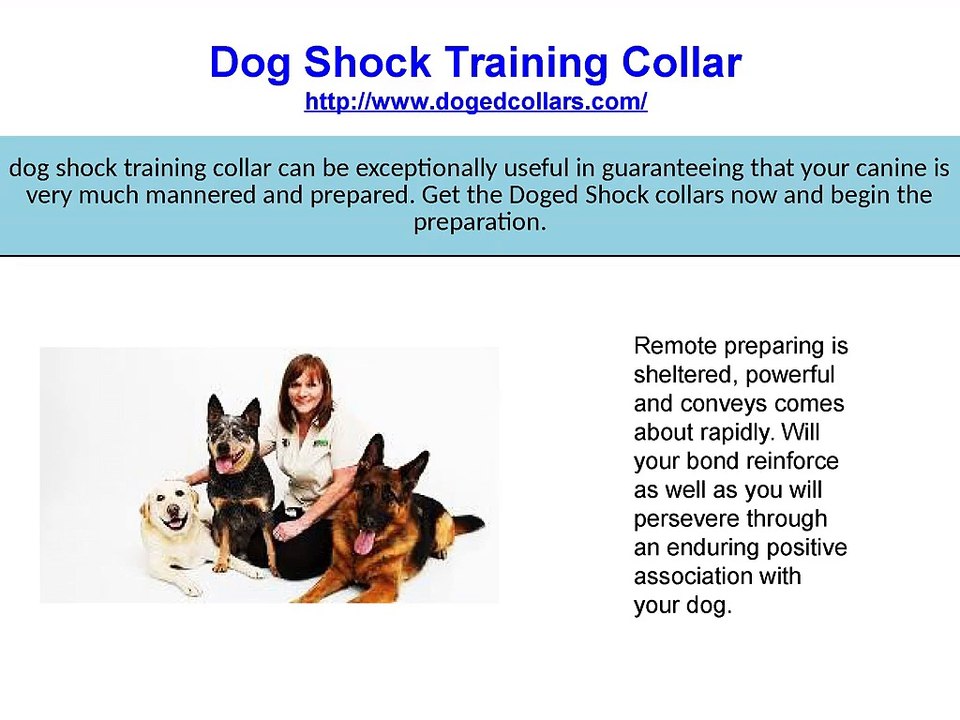 Dog Shock Training Collar
http://www.dogedcollars.com/

dog shock training collar can be exceptionally useful in guaranteeing that your canine is very much mannered and prepared. Get the Doged Shock collars now and begin the preparation.

Remote preparing is sheltered, powerful and conveys comes about rapidly. Will your bond reinforce as well as you will persevere through an enduring positive association with your dog.